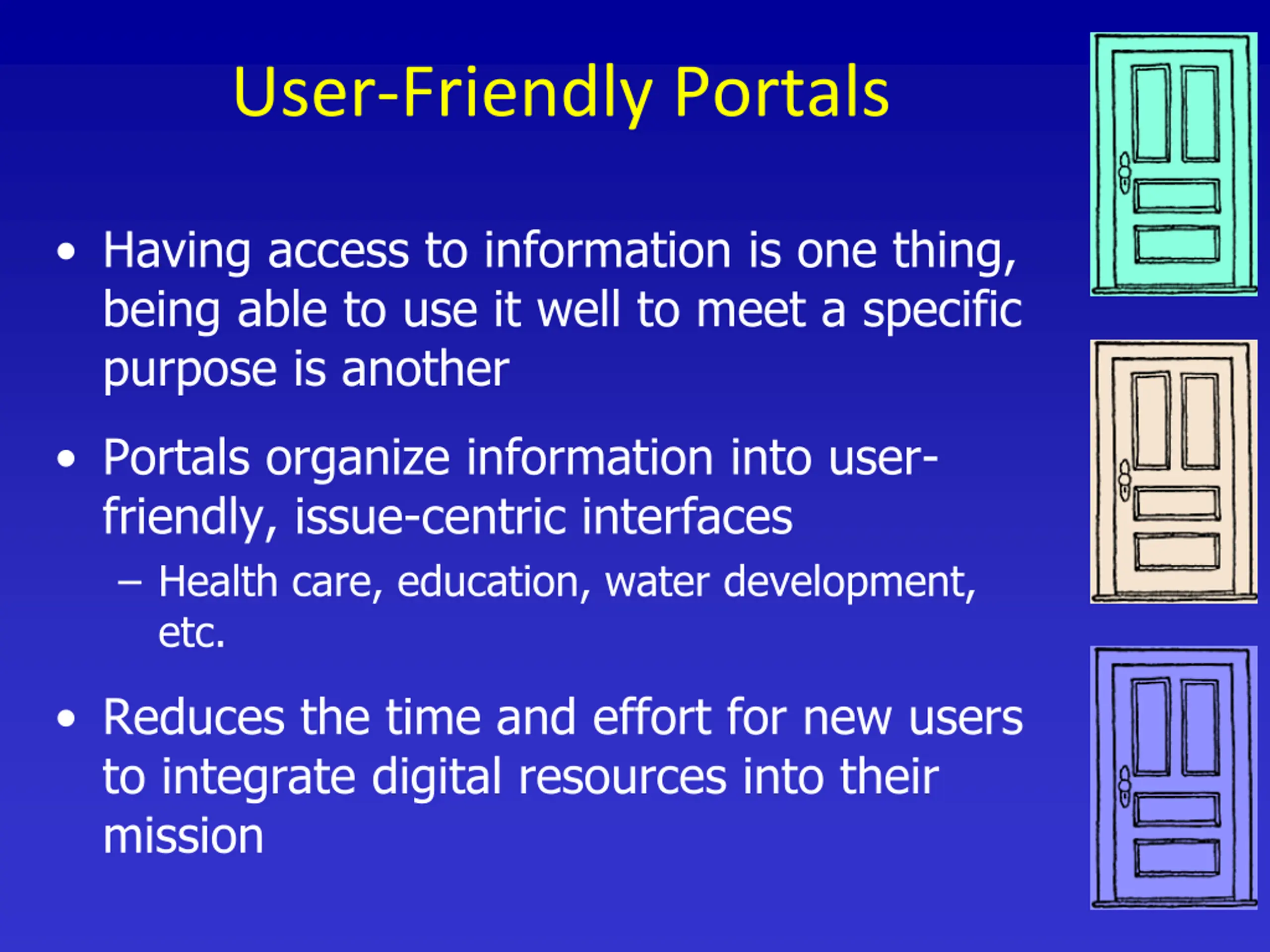 User-Friendly Portals

• Having access to information is one thing, being able to use it well to meet a specific purpose is another

• Portals organize information into user-friendly, issue-centric interfaces
– Health care, education, water development, etc.

• Reduces the time and effort for new users to integrate digital resources into their mission